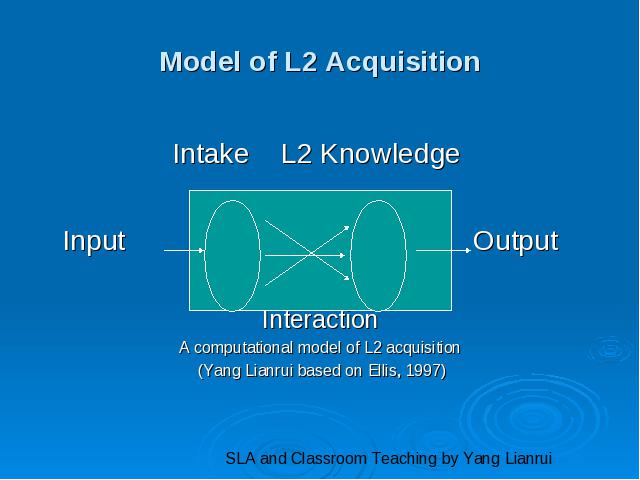 Model of L2 Acquisition

Intake L2 Knowledge

Input

Output

Interaction

A computational model of L2 acquisition
(Yang Lianrui based on Ellis, 1997)

SLA and Classroom Teaching by Yang Lianrui